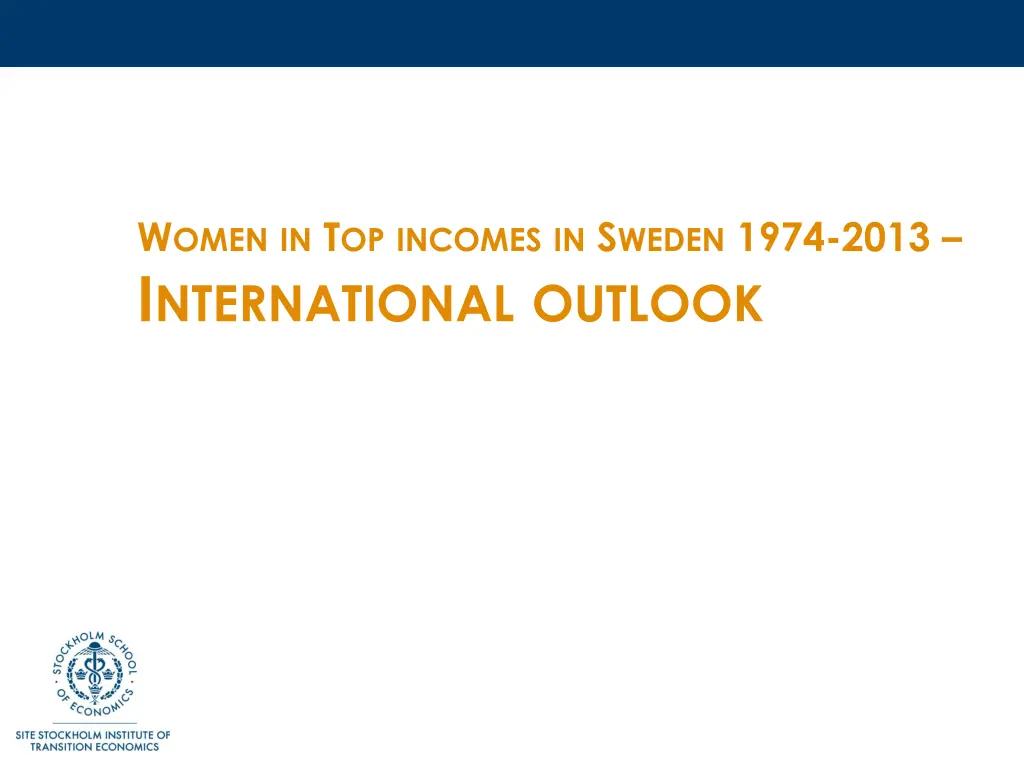 WOMEN IN TOP INCOMES IN SWEDEN 1974-2013 – INTERNATIONAL OUTLOOK

STOCKHOLM SCHOOL OF ECONOMICS

SITE STOCKHOLM INSTITUTE OF TRANSITION ECONOMICS